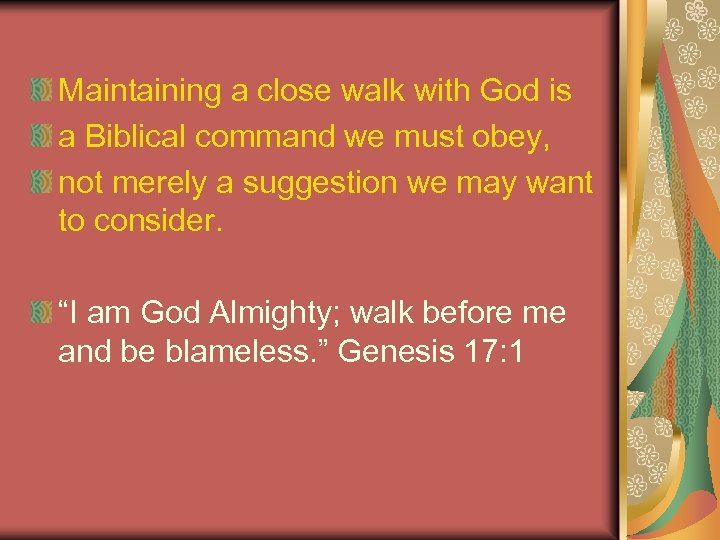 Maintaining a close walk with God is

a Biblical command we must obey,

not merely a suggestion we may want to consider.

“I am God Almighty; walk before me and be blameless.” Genesis 17:1